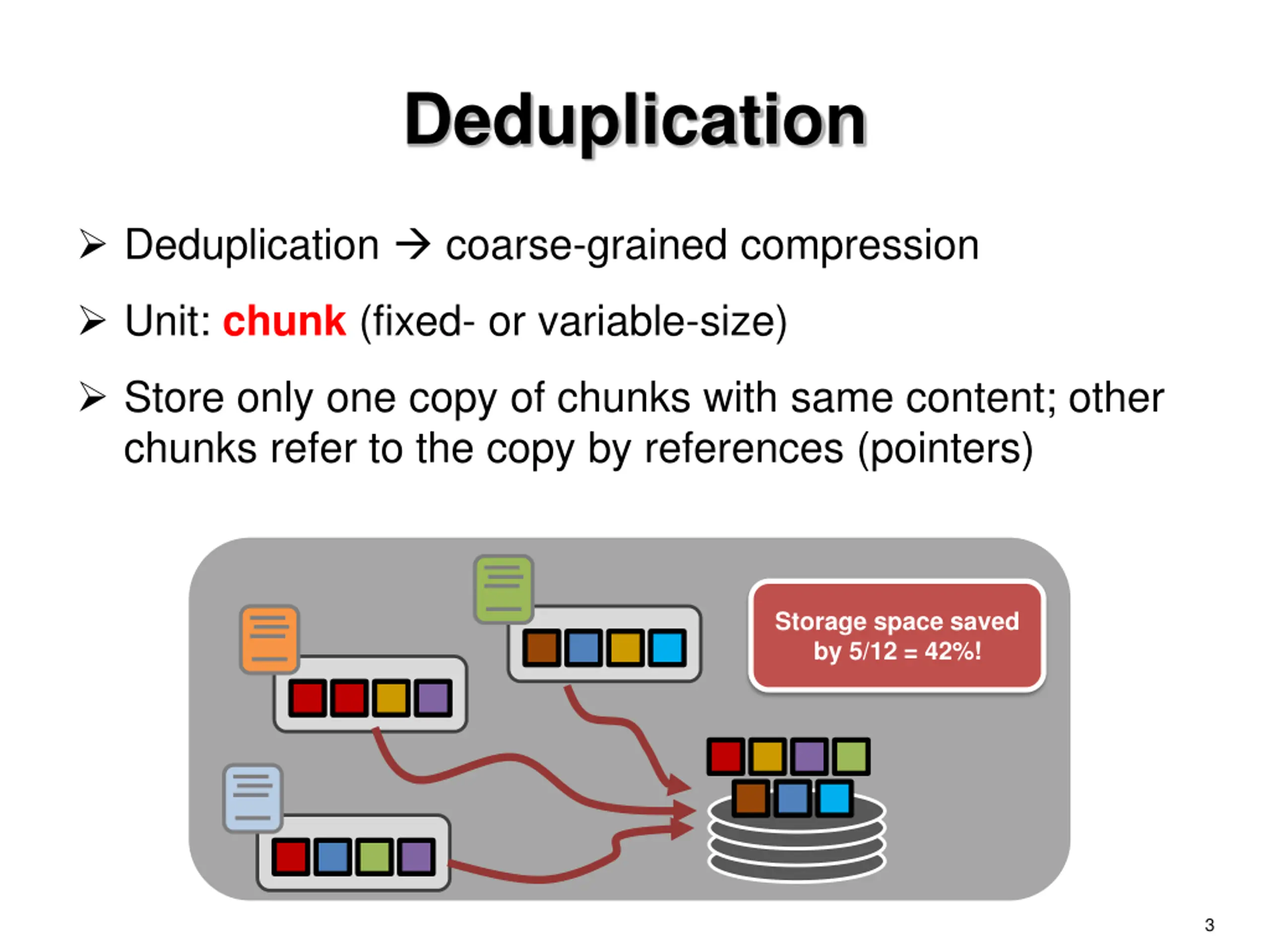 Deduplication

➢ Deduplication → coarse-grained compression

➢ Unit: chunk (fixed- or variable-size)

➢ Store only one copy of chunks with same content; other chunks refer to the copy by references (pointers)

Storage space saved by 5/12 = 42%!

3